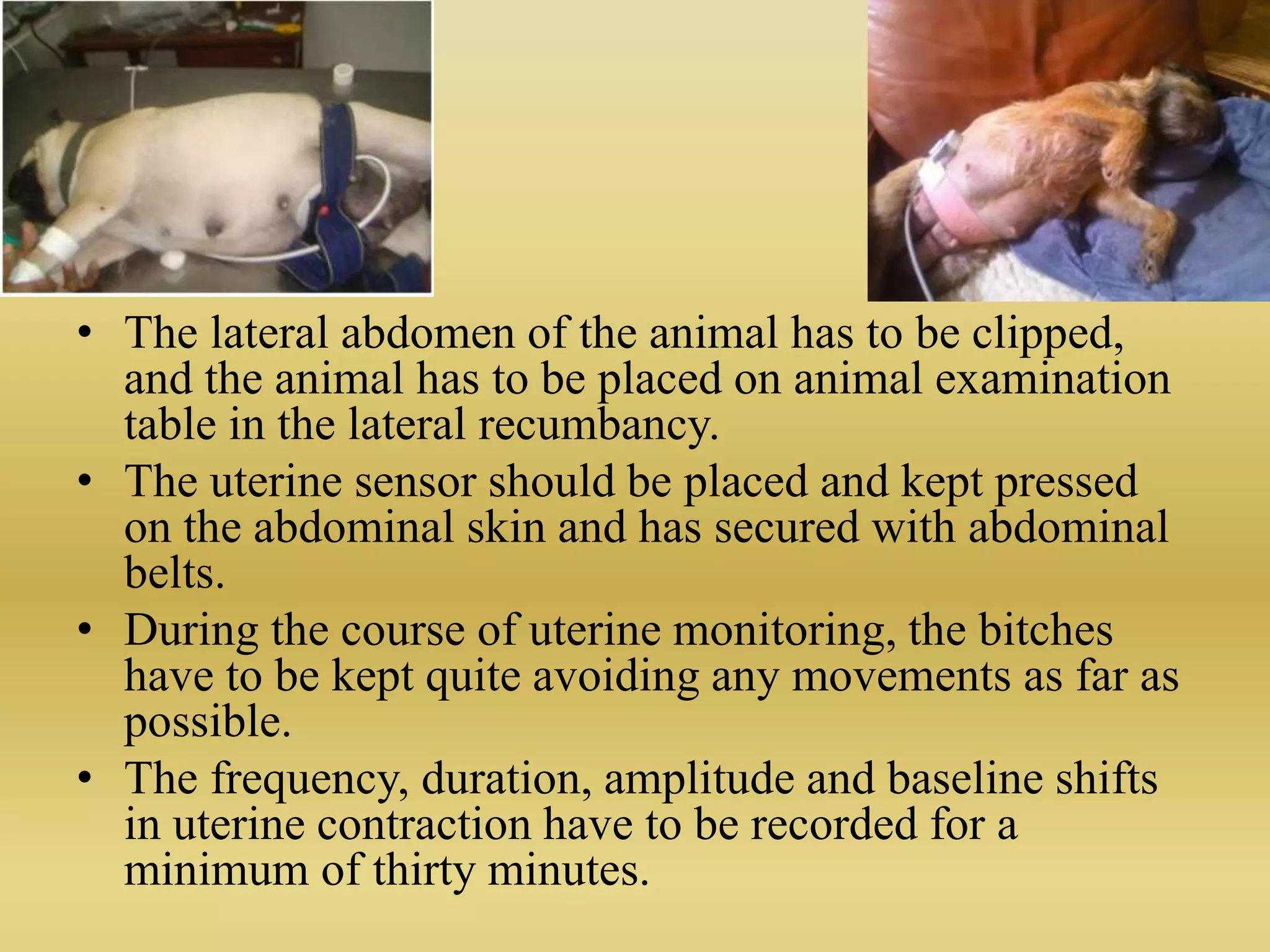 • The lateral abdomen of the animal has to be clipped, and the animal has to be placed on animal examination table in the lateral recumbancy.

• The uterine sensor should be placed and kept pressed on the abdominal skin and has secured with abdominal belts.

• During the course of uterine monitoring, the bitches have to be kept quite avoiding any movements as far as possible.

• The frequency, duration, amplitude and baseline shifts in uterine contraction have to be recorded for a minimum of thirty minutes.